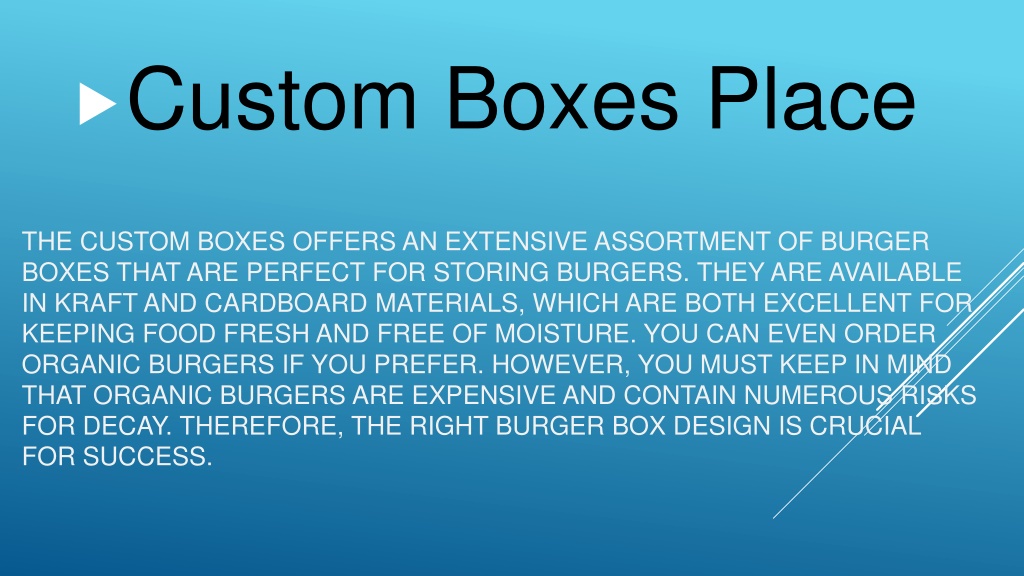 Custom Boxes Place

THE CUSTOM BOXES OFFERS AN EXTENSIVE ASSORTMENT OF BURGER BOXES THAT ARE PERFECT FOR STORING BURGERS. THEY ARE AVAILABLE IN KRAFT AND CARDBOARD MATERIALS, WHICH ARE BOTH EXCELLENT FOR KEEPING FOOD FRESH AND FREE OF MOISTURE. YOU CAN EVEN ORDER ORGANIC BURGERS IF YOU PREFER. HOWEVER, YOU MUST KEEP IN MIND THAT ORGANIC BURGERS ARE EXPENSIVE AND CONTAIN NUMEROUS RISKS FOR DECAY. THEREFORE, THE RIGHT BURGER BOX DESIGN IS CRUCIAL FOR SUCCESS.